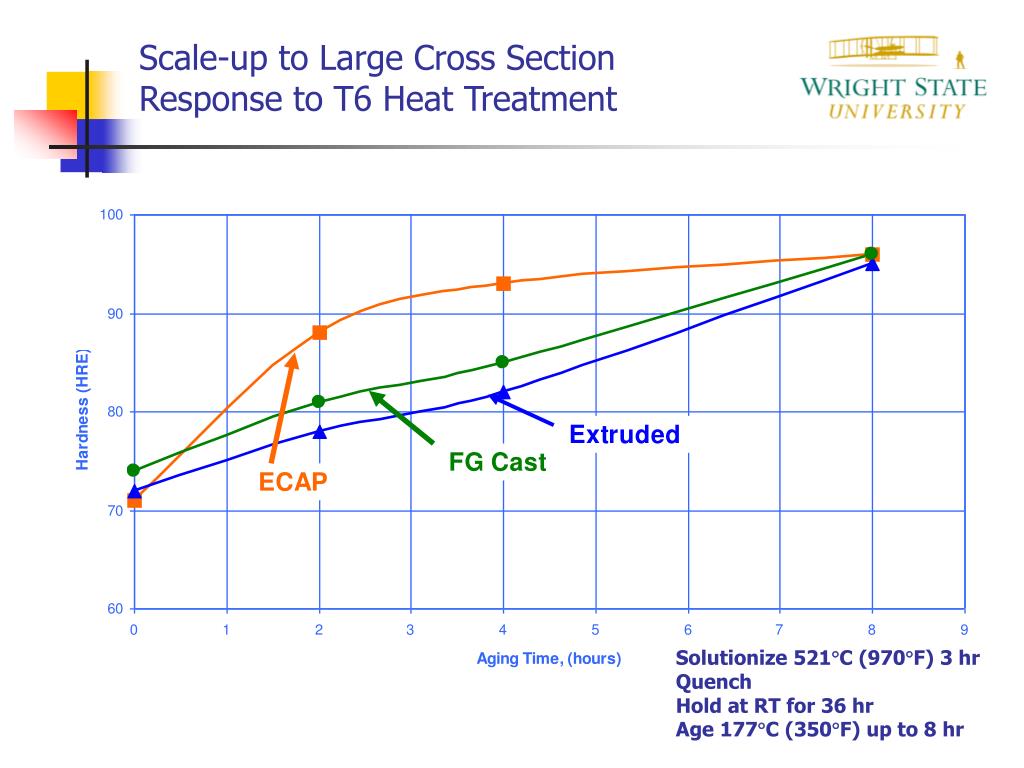 Scale-up to Large Cross Section
Response to T6 Heat Treatment

WRIGHT STATE
UNIVERSITY

100
90
80
70
60

Hardness (HRE)

0 1 2 3 4 5 6 7 8 9

Aging Time, (hours)

ECAP

FG Cast

Extruded

Solutionize 521°C (970°F) 3 hr
Quench
Hold at RT for 36 hr
Age 177°C (350°F) up to 8 hr